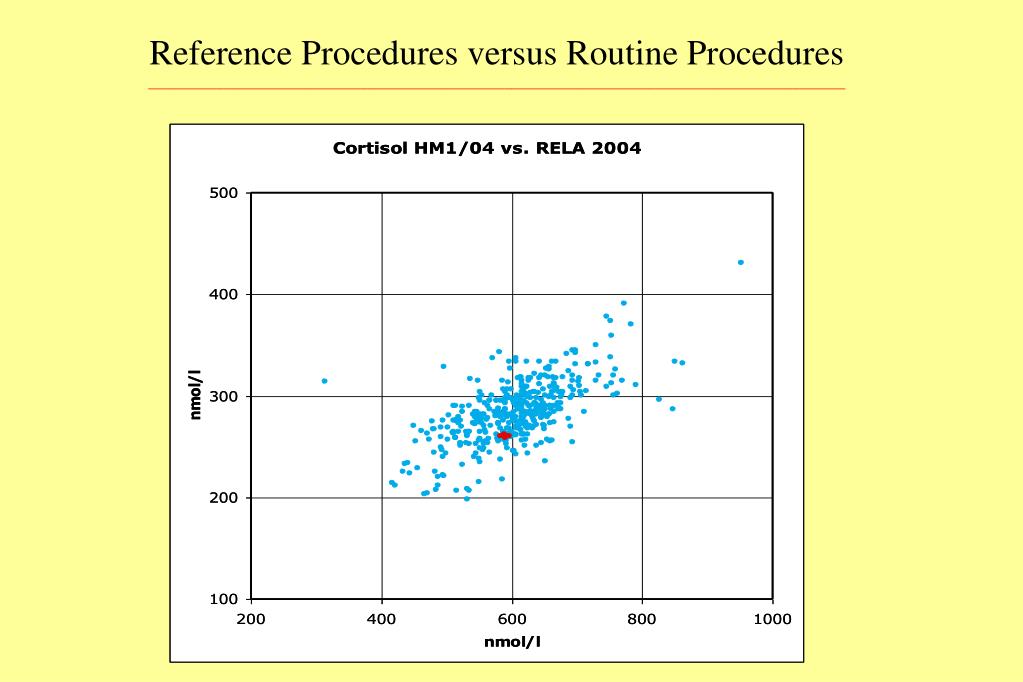 Reference Procedures versus Routine Procedures

Cortisol HM1/04 vs. RELA 2004

500

400

300

200

100

nmol/l

200 400 600 800 1000

nmol/l